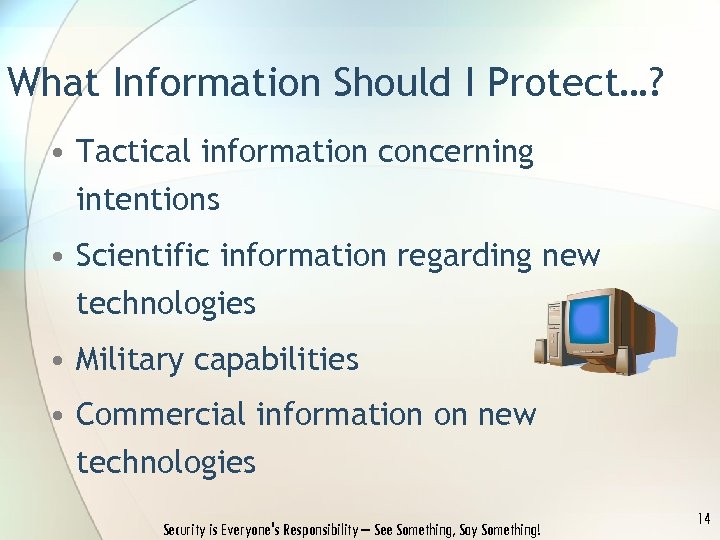 What Information Should I Protect…?

• Tactical information concerning intentions

• Scientific information regarding new technologies

• Military capabilities

• Commercial information on new technologies

Security is Everyone's Responsibility – See Something, Say Something!

14